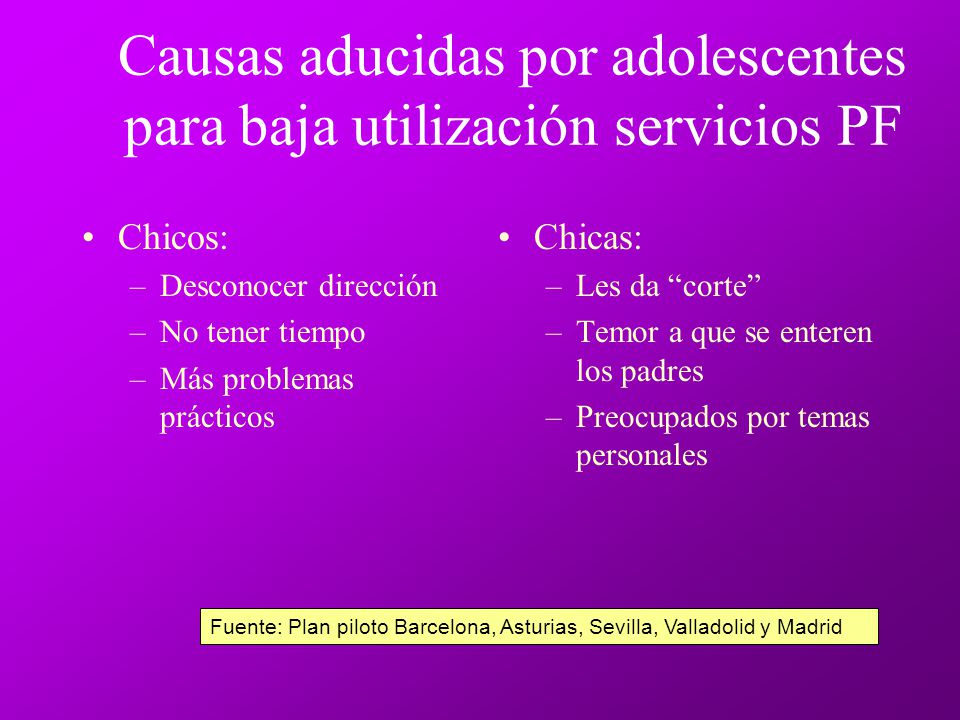 Causas aducidas por adolescentes para baja utilización servicios PF

• Chicos:
– Desconocer dirección
– No tener tiempo
– Más problemas prácticos

• Chicas:
– Les da “corte”
– Temor a que se enteren los padres
– Preocupados por temas personales

Fuente: Plan piloto Barcelona, Asturias, Sevilla, Valladolid y Madrid